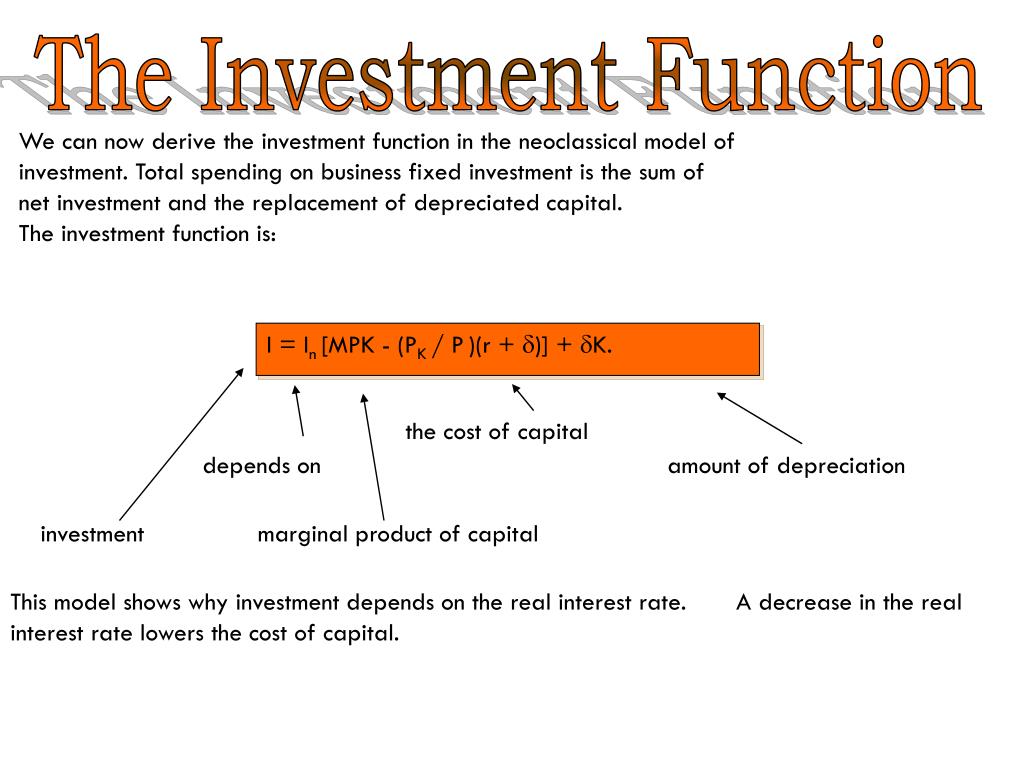 The Investment Function

We can now derive the investment function in the neoclassical model of investment. Total spending on business fixed investment is the sum of net investment and the replacement of depreciated capital.
The investment function is:

$I = I_n [MPK - (P_K / P)(r + \delta)] + \delta K.$

the cost of capital

depends on

amount of depreciation

investment

marginal product of capital

This model shows why investment depends on the real interest rate. A decrease in the real interest rate lowers the cost of capital.